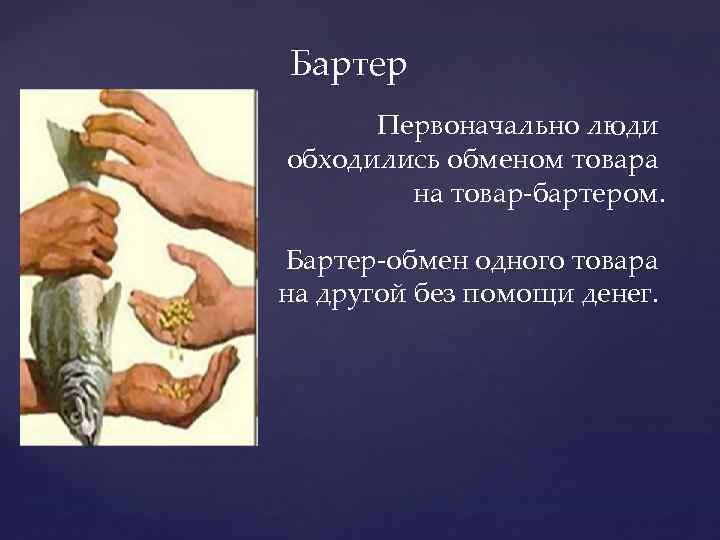 Бартер

Первоначально люди обходились обменом товара на товар-бартером.

Бартер-обмен одного товара на другой без помощи денег.